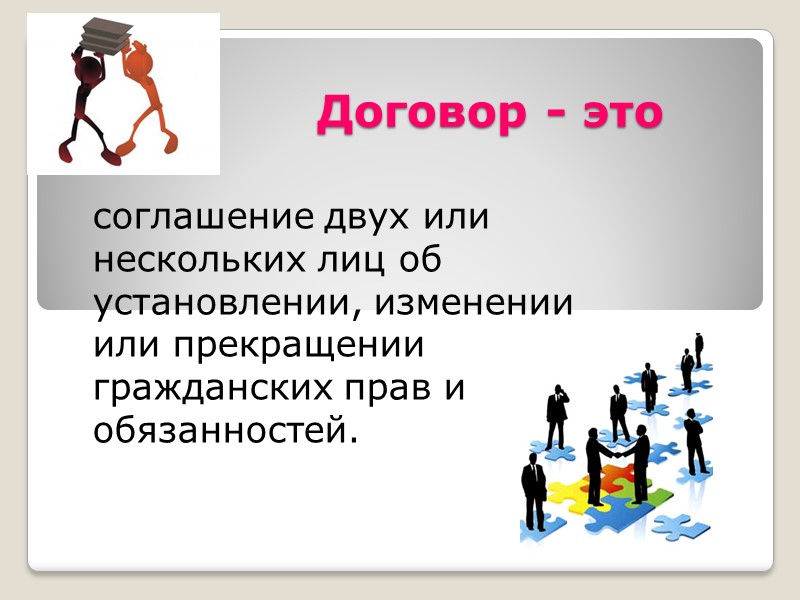 Договор - это

соглашение двух или нескольких лиц об установлении, изменении или прекращении гражданских прав и обязанностей.